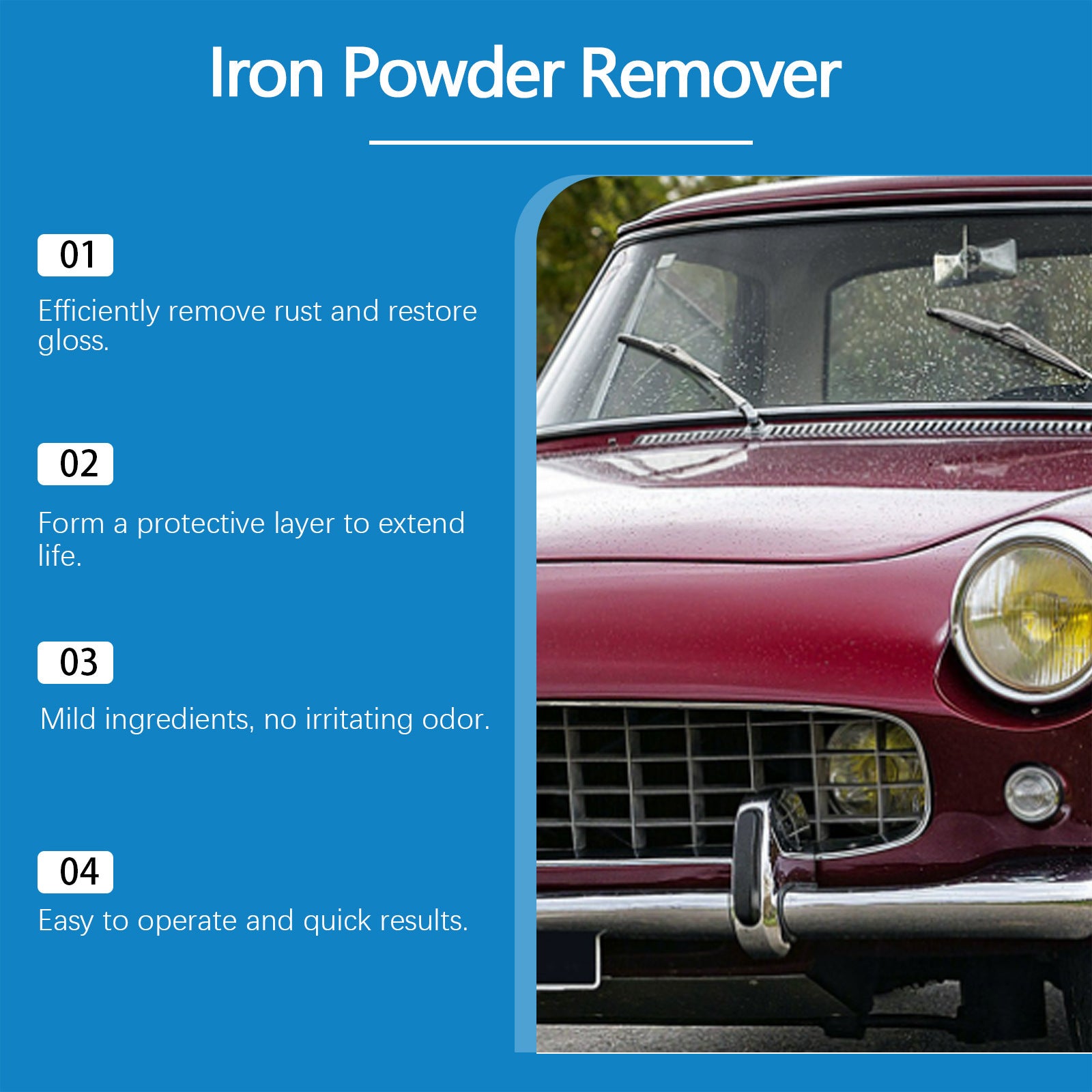 Iron Powder Remover

01

Efficiently remove rust and restore gloss.

02

Form a protective layer to extend life.

03

Mild ingredients, no irritating odor.

04

Easy to operate and quick results.